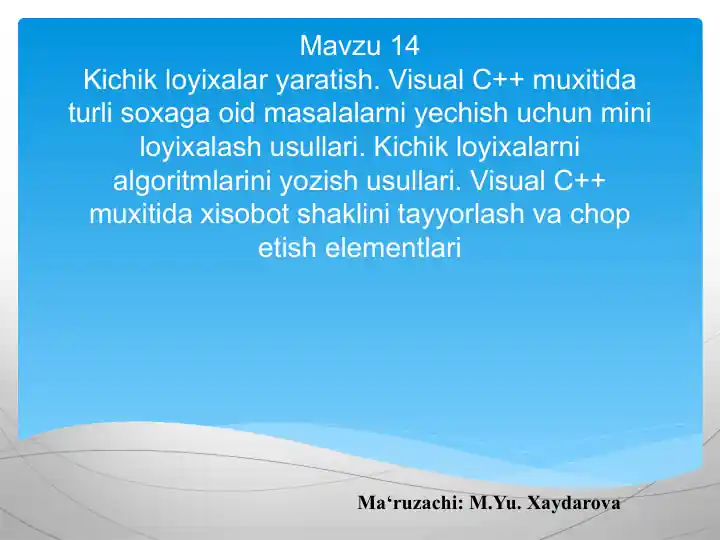 Mavzu 14
Kichik loyixalar yaratish. Visual C++ muxitida turli soxaga oid masalalarni yechish uchun mini loyixalash usullari. Kichik loyixalarni algoritmlarini yozish usullari. Visual C++ muxitida xisobot shaklini tayyorlash va chop etish elementlari

Ma‘ruzachi: M.Yu. Xaydarova